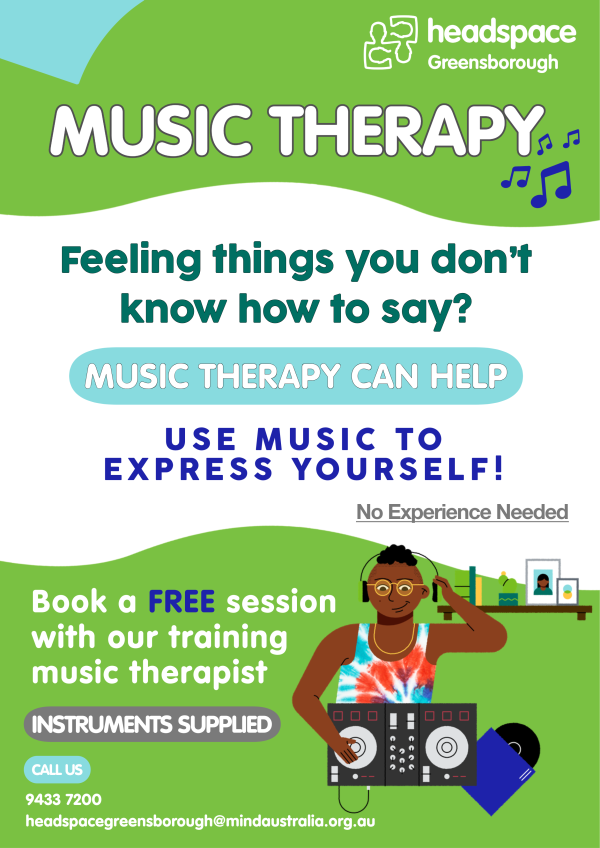 headspace
Greensborough

MUSIC THERAPY

Feeling things you don't know how to say?

MUSIC THERAPY CAN HELP

USE MUSIC TO EXPRESS YOURSELF!

No Experience Needed

Book a FREE session with our training music therapist

INSTRUMENTS SUPPLIED

CALL US

9433 7200

headspacegreensborough@mindaustralia.org.au